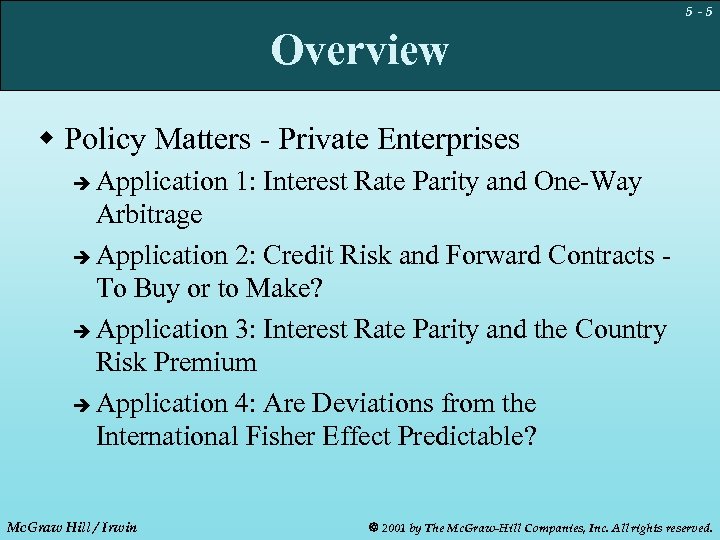 5 - 5

Overview

◆ Policy Matters - Private Enterprises

➔ Application 1: Interest Rate Parity and One-Way Arbitrage

➔ Application 2: Credit Risk and Forward Contracts - To Buy or to Make?

➔ Application 3: Interest Rate Parity and the Country Risk Premium

➔ Application 4: Are Deviations from the International Fisher Effect Predictable?

McGraw Hill / Irwin

© 2001 by The McGraw-Hill Companies, Inc. All rights reserved.